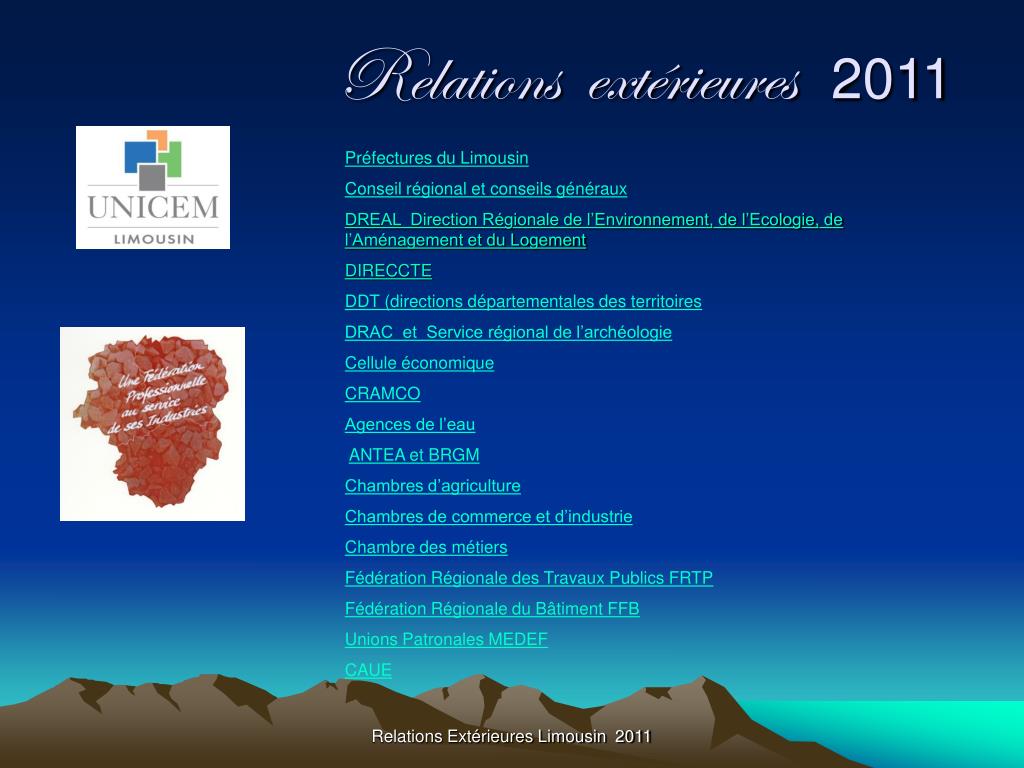 Relations extérieures 2011

UNICEM
LIMOUSIN

Une Fédération Professionnelle au service de ses Industries

Préfectures du Limousin

Conseil régional et conseils généraux

DREAL Direction Régionale de l'Environnement, de l'Ecologie, de l'Aménagement et du Logement

DIRECCTE

DDT (directions départementales des territoires

DRAC et Service régional de l'archéologie

Cellule économique

CRAMCO

Agences de l'eau

ANTEA et BRGM

Chambres d'agriculture

Chambres de commerce et d'industrie

Chambre des métiers

Fédération Régionale des Travaux Publics FRTP

Fédération Régionale du Bâtiment FFB

Unions Patronales MEDEF

CAUE

Relations Extérieures Limousin 2011